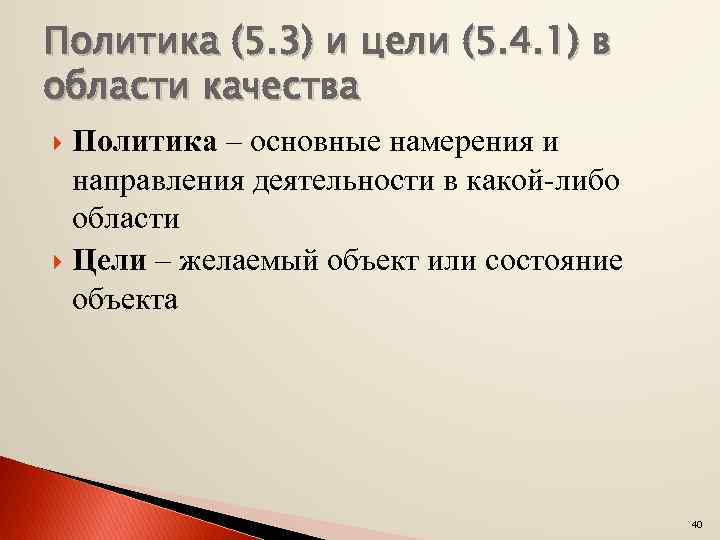 Политика (5.3) и цели (5.4.1) в области качества

Политика – основные намерения и направления деятельности в какой-либо области

Цели – желаемый объект или состояние объекта

40